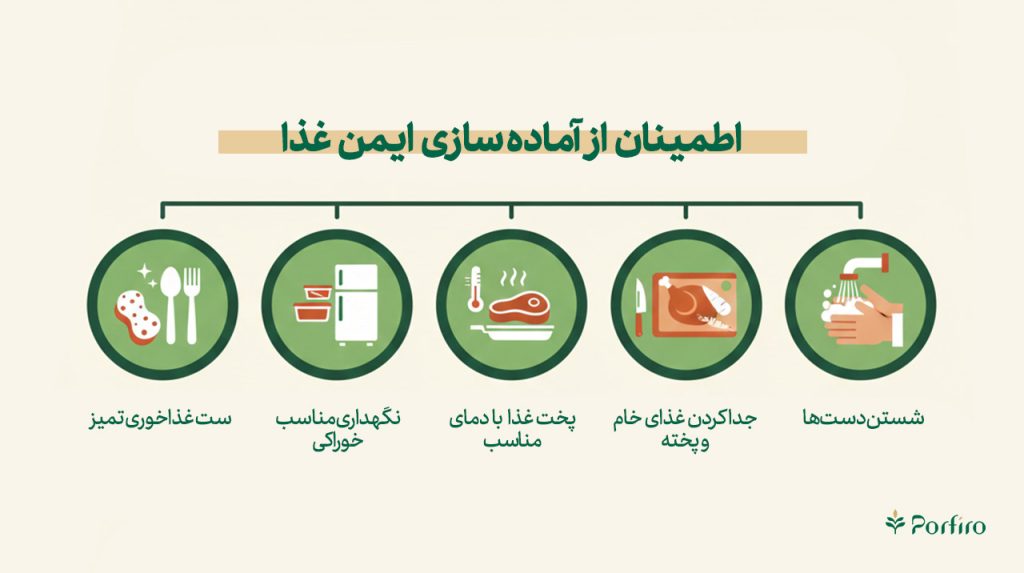 اطمینان از آماده سازی ایمن غذا

شستن دست‌ها

جدا کردن غذای خام و پخته

پخت غذا با دمای مناسب

نگهداری مناسب خوراکی

ست غذاخوری تمیز

Porfiro